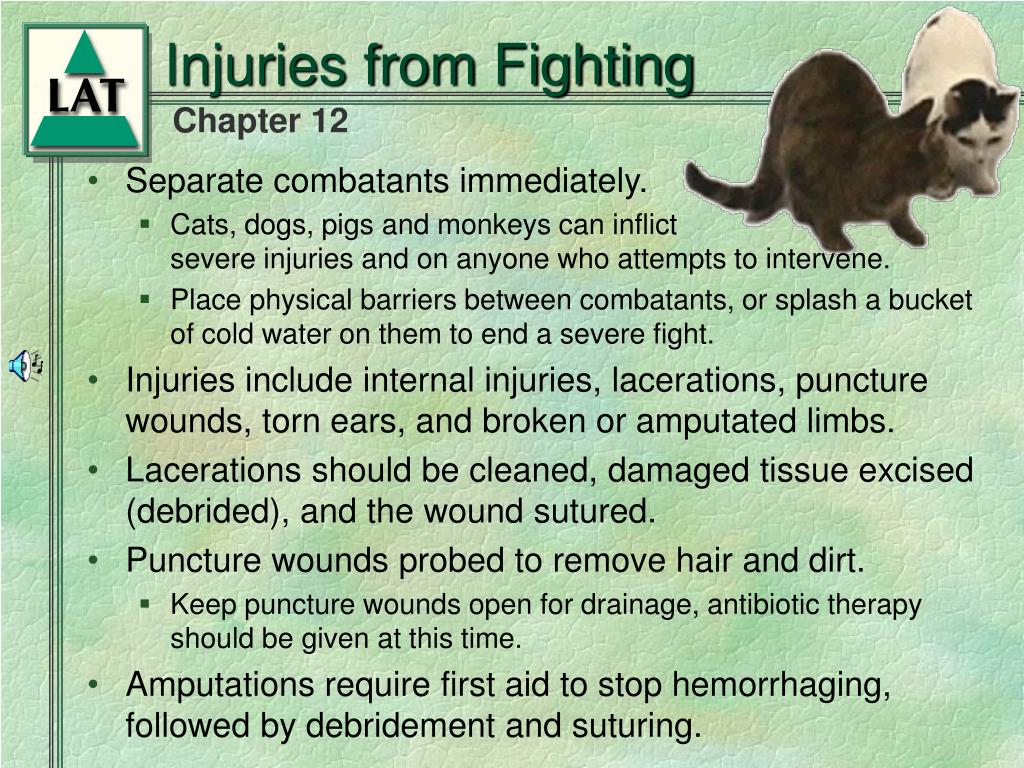 LAT

Injuries from Fighting
Chapter 12

• Separate combatants immediately.
▪ Cats, dogs, pigs and monkeys can inflict severe injuries and on anyone who attempts to intervene.
▪ Place physical barriers between combatants, or splash a bucket of cold water on them to end a severe fight.
• Injuries include internal injuries, lacerations, puncture wounds, torn ears, and broken or amputated limbs.
• Lacerations should be cleaned, damaged tissue excised (debrided), and the wound sutured.
• Puncture wounds probed to remove hair and dirt.
▪ Keep puncture wounds open for drainage, antibiotic therapy should be given at this time.
• Amputations require first aid to stop hemorrhaging, followed by debridement and suturing.